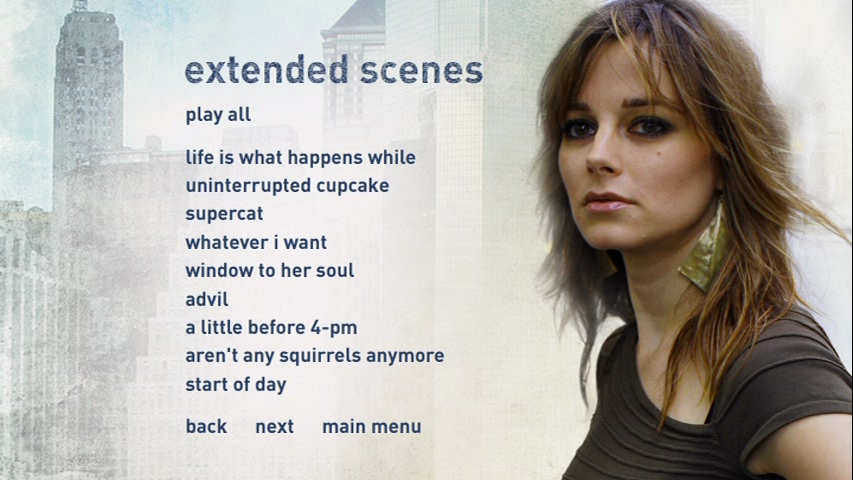 extended scenes

play all

life is what happens while
uninterrupted cupcake
supercat
whatever i want
window to her soul
advil
a little before 4-pm
aren't any squirrels anymore
start of day

back    next    main menu